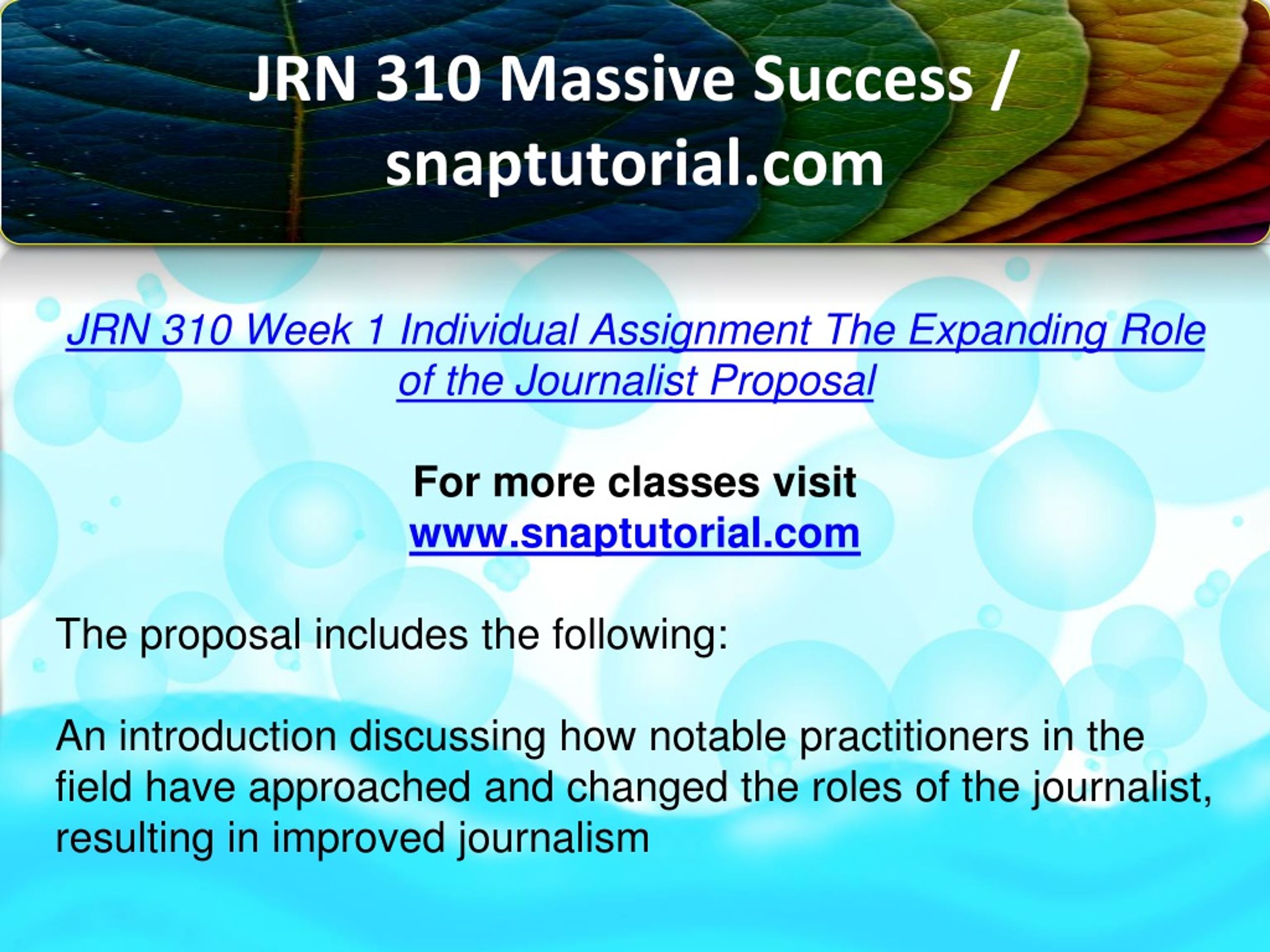 JRN 310 Massive Success / snaptutorial.com

JRN 310 Week 1 Individual Assignment The Expanding Role of the Journalist Proposal

For more classes visit
www.snaptutorial.com

The proposal includes the following:

An introduction discussing how notable practitioners in the field have approached and changed the roles of the journalist, resulting in improved journalism